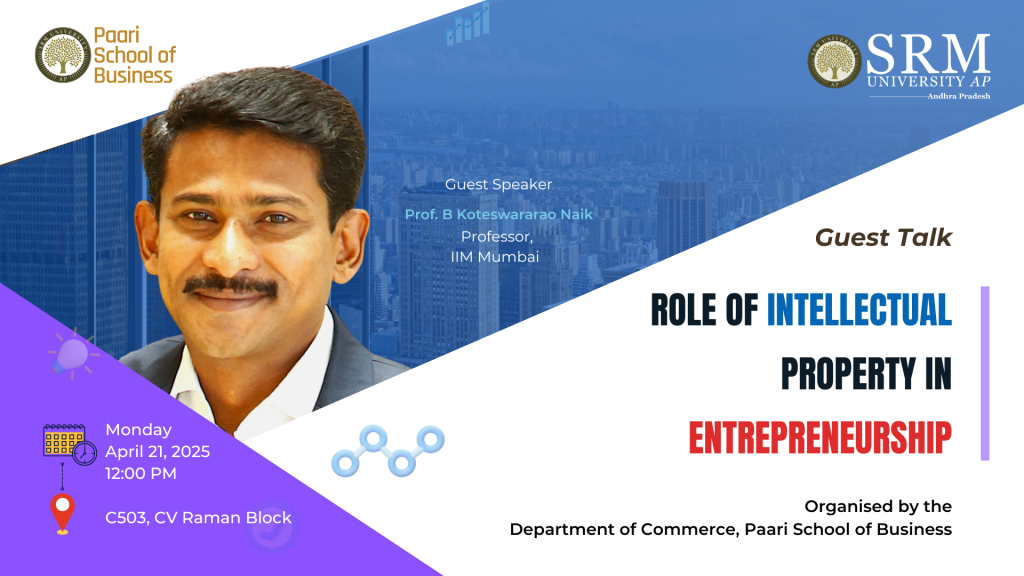 Paari School of Business

SRM UNIVERSITY AP
Andhra Pradesh

Guest Speaker
Prof. B Koteswararao Naik
Professor,
IIM Mumbai

Guest Talk

ROLE OF INTELLECTUAL PROPERTY IN ENTREPRENEURSHIP

Monday
April 21, 2025
12:00 PM

C503, CV Raman Block

Organised by the
Department of Commerce, Paari School of Business